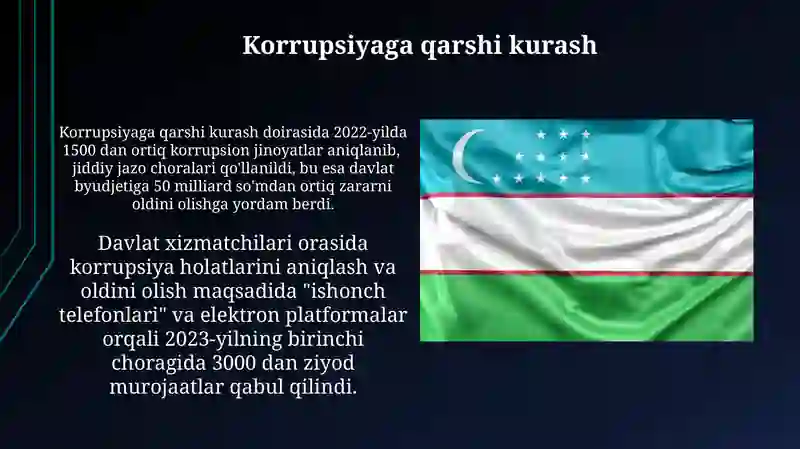 Korrupsiyaga qarshi kurash

Korrupsiyaga qarshi kurash doirasida 2022-yilda 1500 dan ortiq korrupsion jinoyatlar aniqlanib, jiddiy jazo choralari qo'llanildi, bu esa davlat byudjetiga 50 milliard so'mdan ortiq zararni oldini olishga yordam berdi.

Davlat xizmatchilari orasida korrupsiya holatlarini aniqlash va oldini olish maqsadida "ishonch telefonlari" va elektron platformalar orqali 2023-yilning birinchi choragida 3000 dan ziyod murojaatlar qabul qilindi.